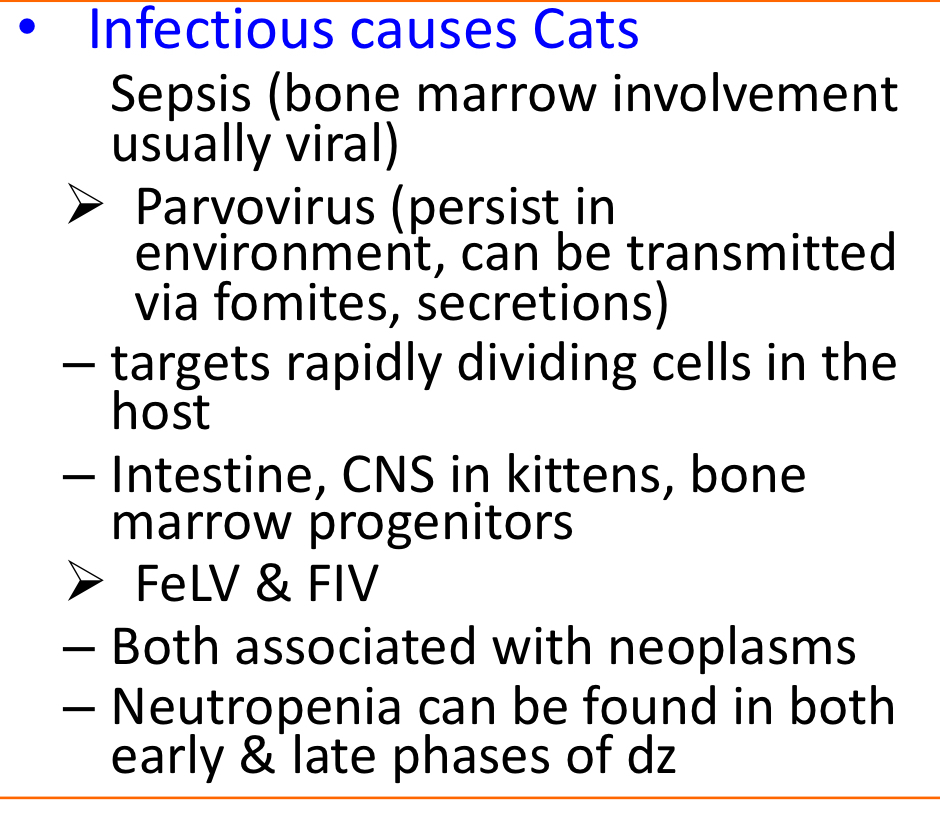 • Infectious causes Cats

Sepsis (bone marrow involvement usually viral)

➢ Parvovirus (persist in environment, can be transmitted via fomites, secretions)

– targets rapidly dividing cells in the host

– Intestine, CNS in kittens, bone marrow progenitors

➢ FeLV & FIV

– Both associated with neoplasms

– Neutropenia can be found in both early & late phases of dz